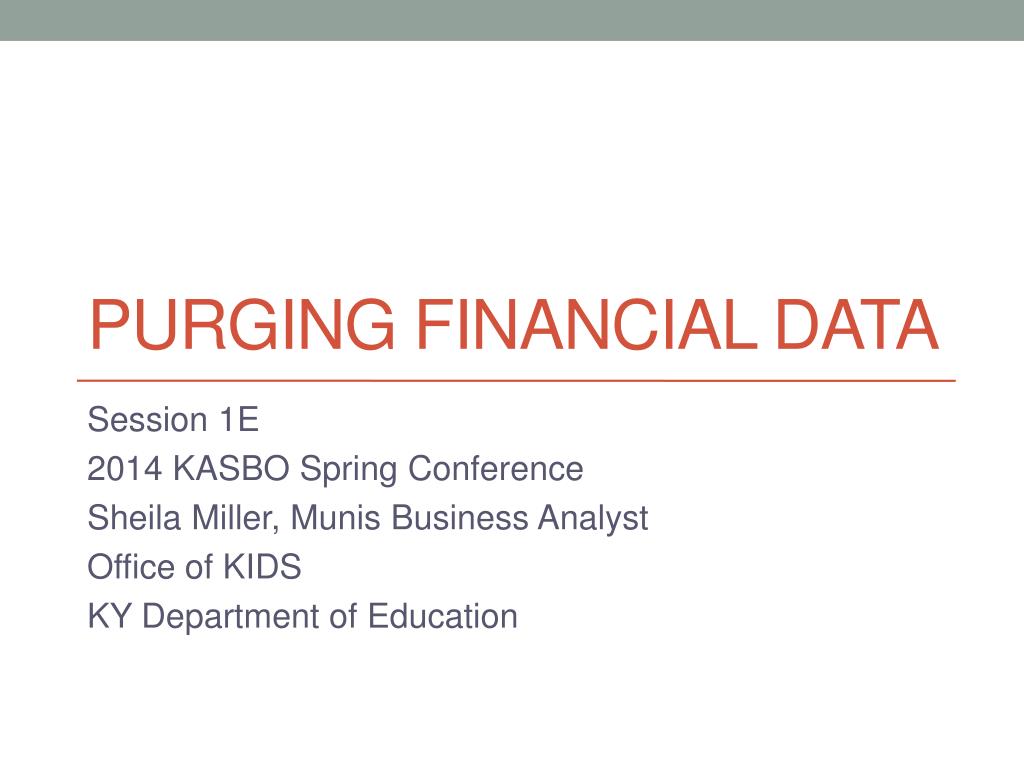 PURGING FINANCIAL DATA

Session 1E
2014 KASBO Spring Conference
Sheila Miller, Munis Business Analyst
Office of KIDS
KY Department of Education